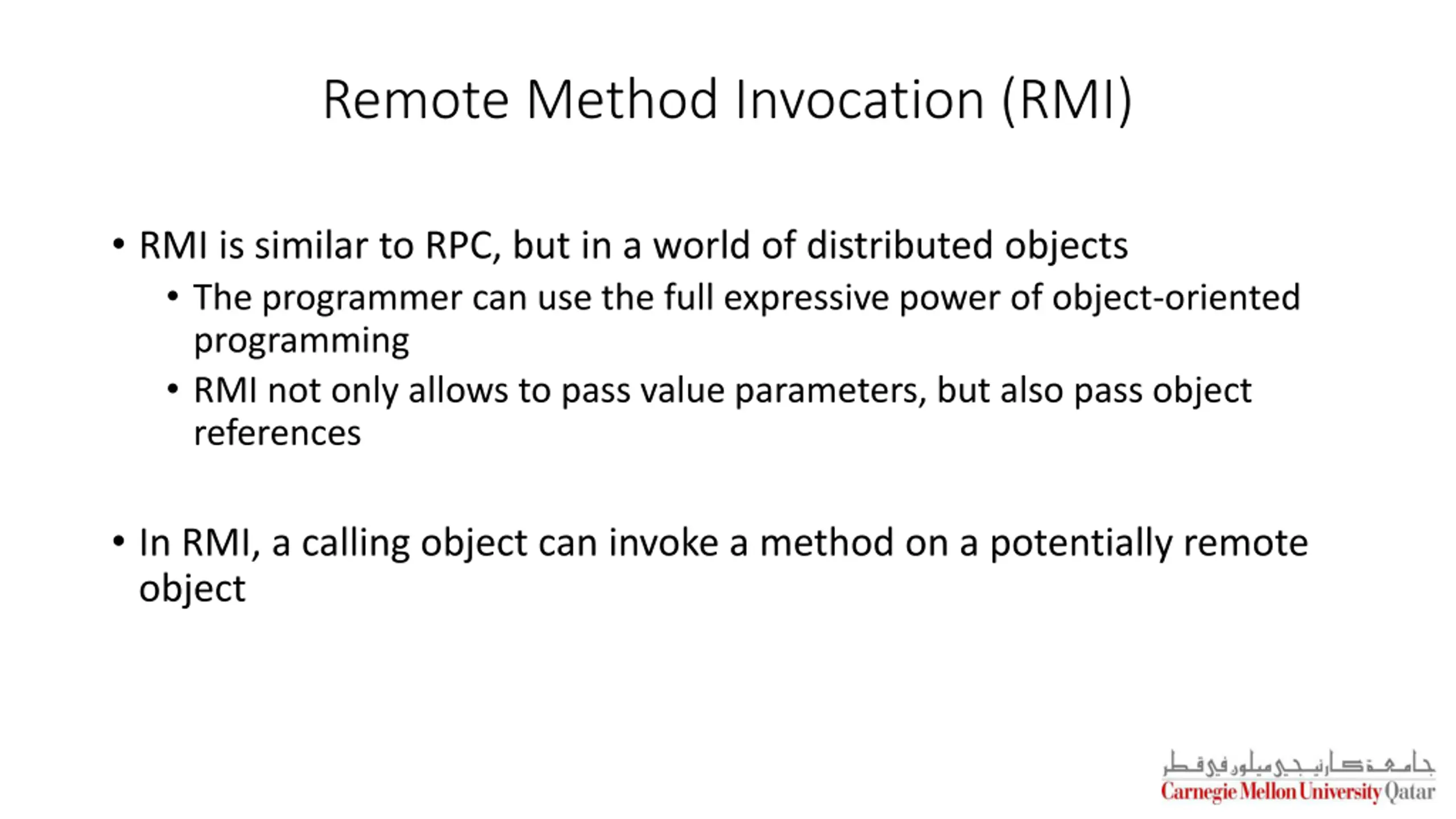 Remote Method Invocation (RMI)

• RMI is similar to RPC, but in a world of distributed objects
  • The programmer can use the full expressive power of object-oriented programming
  • RMI not only allows to pass value parameters, but also pass object references

• In RMI, a calling object can invoke a method on a potentially remote object

جامعة كارنيجي ميلون في قطر
Carnegie Mellon University Qatar